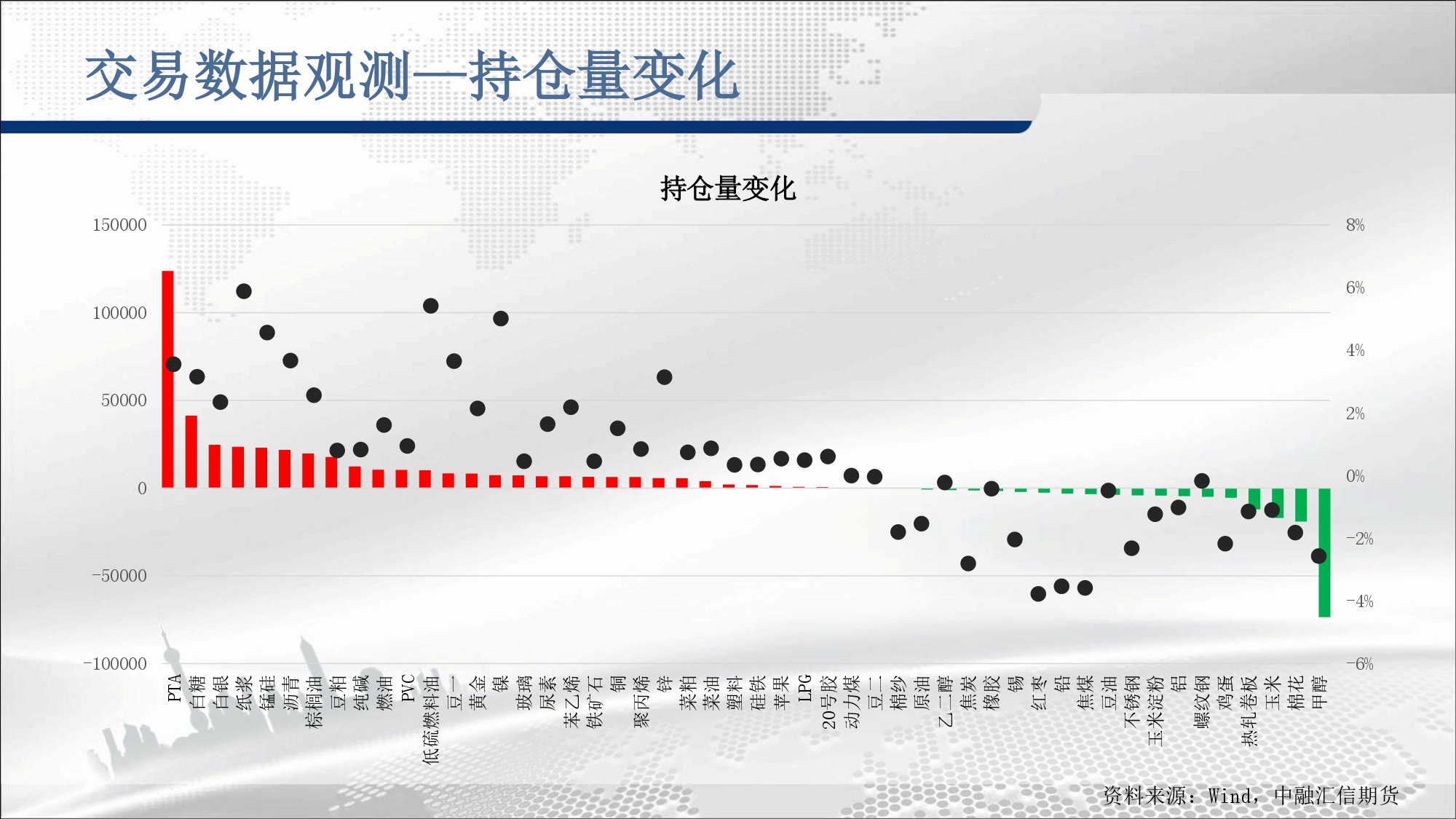 交易数据观测—持仓量变化

持仓量变化

150000
100000
50000
0
-50000
-100000

8%
6%
4%
2%
0%
-2%
-4%
-6%

PTA
白糖
白银
纸浆
锰硅
沥青
棕榈油
豆粕
纯碱
燃油
PVC
低硫燃料油
豆一
黄金
镍
玻璃
尿素
苯乙烯
铁矿石
铜
聚丙烯
锌
菜粕
菜油
塑料
硅铁
苹果
LPG
20号胶
动力煤
豆二
棉纱
原油
乙二醇
焦炭
橡胶
锡
红枣
铅
焦煤
豆油
不锈钢
玉米淀粉
铝
螺纹钢
鸡蛋
热轧卷板
玉米
棉花
甲醇

资料来源：Wind，中融汇信期货